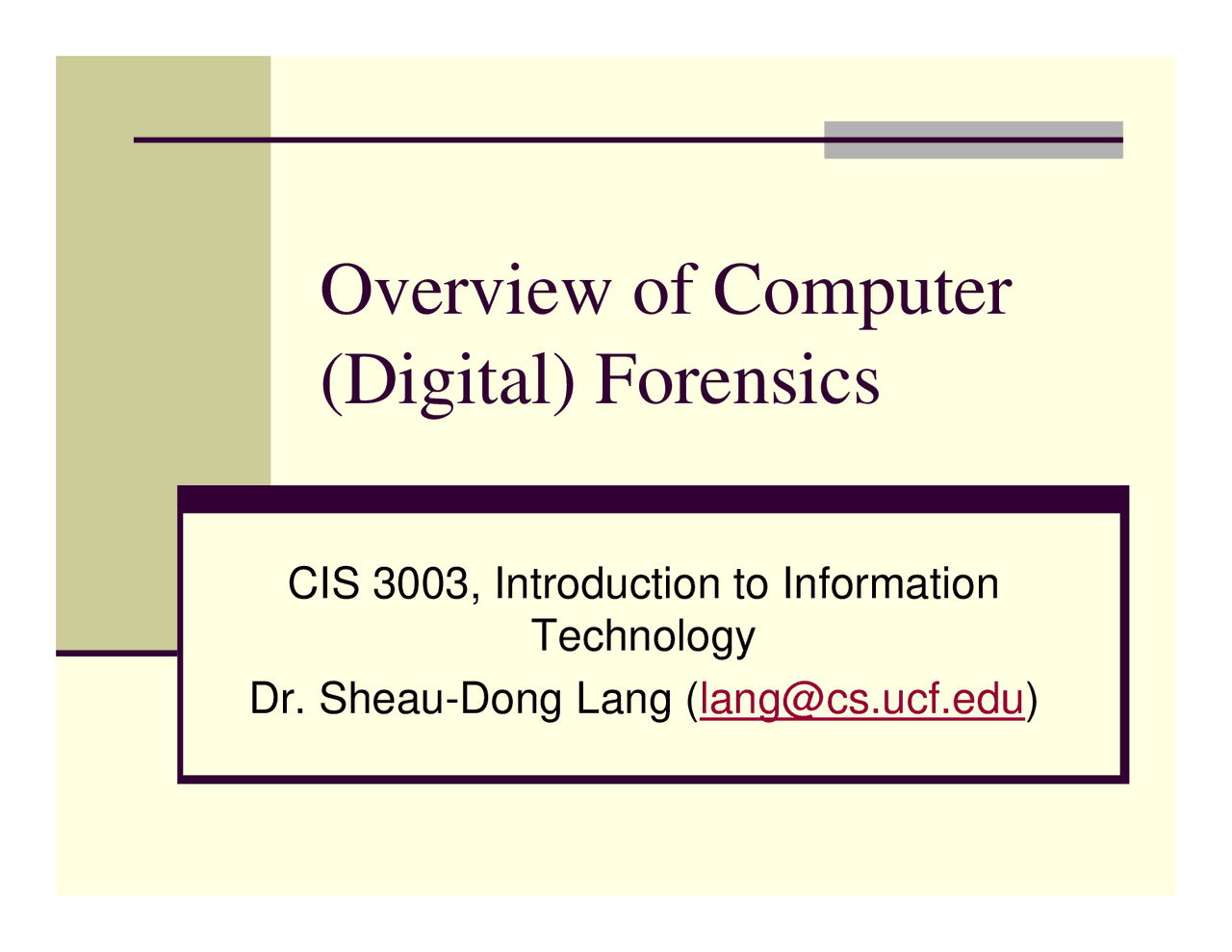 Overview of Computer (Digital) Forensics

CIS 3003, Introduction to Information Technology

Dr. Sheau-Dong Lang (lang@cs.ucf.edu)